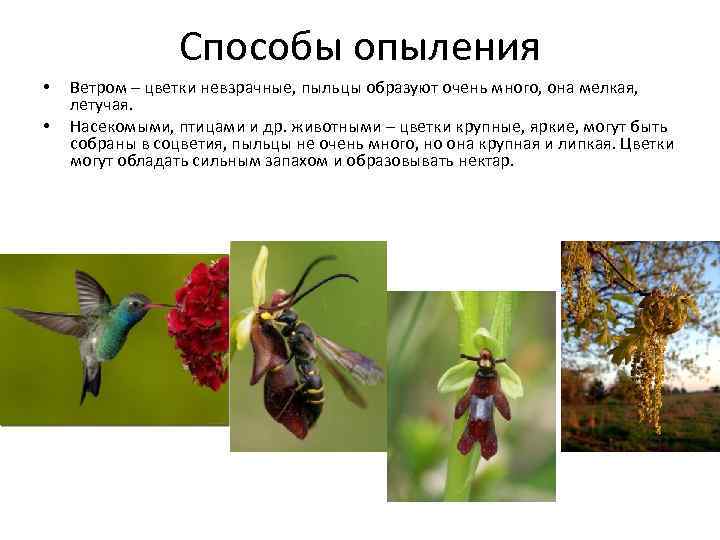 Способы опыления

• Ветром – цветки невзрачные, пыльцы образуют очень много, она мелкая, летучая.

• Насекомыми, птицами и др. животными – цветки крупные, яркие, могут быть собраны в соцветия, пыльцы не очень много, но она крупная и липкая. Цветки могут обладать сильным запахом и образовывать нектар.